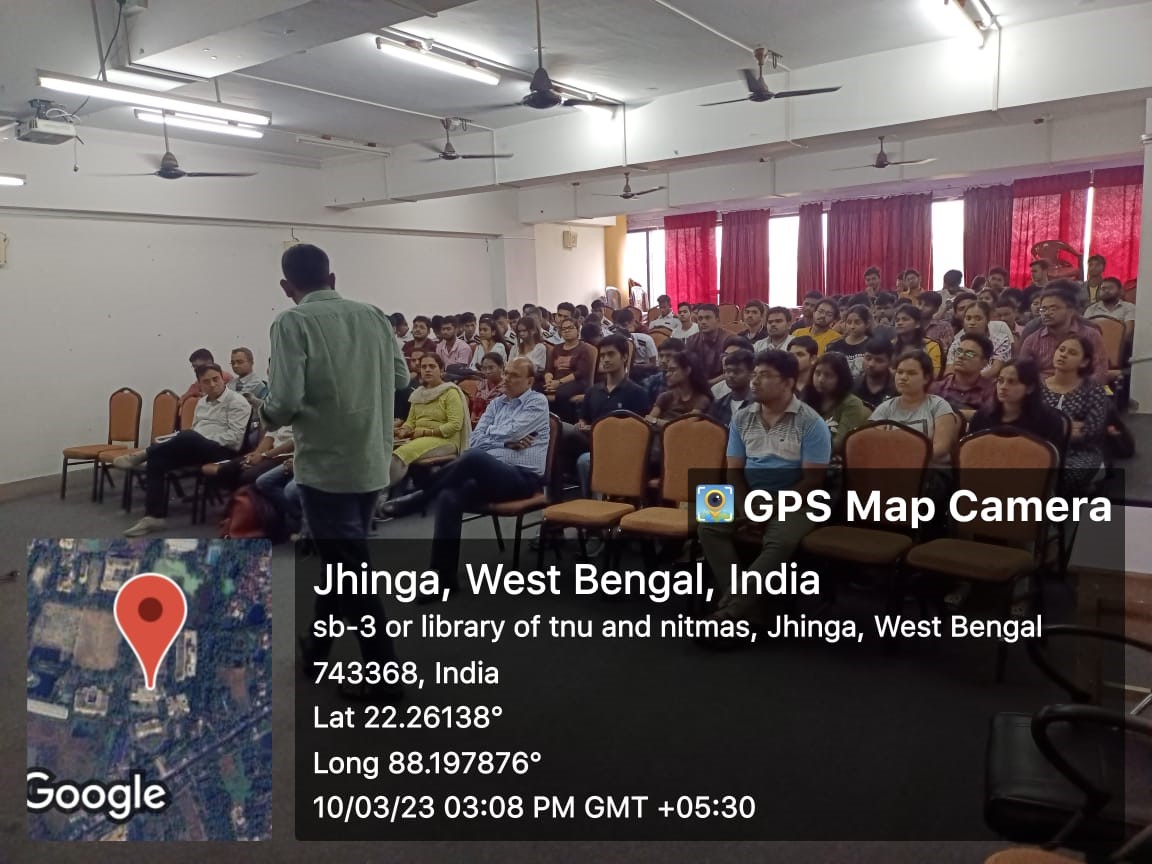 GPS Map Camera

Jhinga, West Bengal, India

sb-3 or library of tnu and nitmas, Jhinga, West Bengal 743368, India

Lat 22.26138°

Long 88.197876°

10/03/23 03:08 PM GMT +05:30

Google